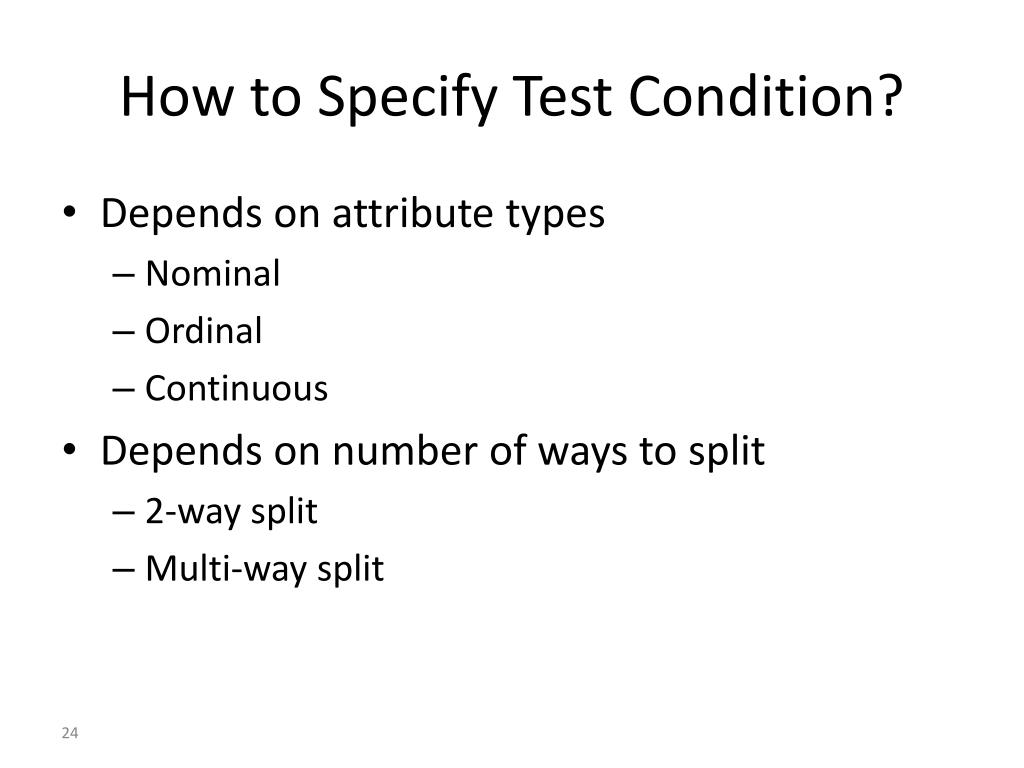 How to Specify Test Condition?

• Depends on attribute types
– Nominal
– Ordinal
– Continuous

• Depends on number of ways to split
– 2-way split
– Multi-way split

24